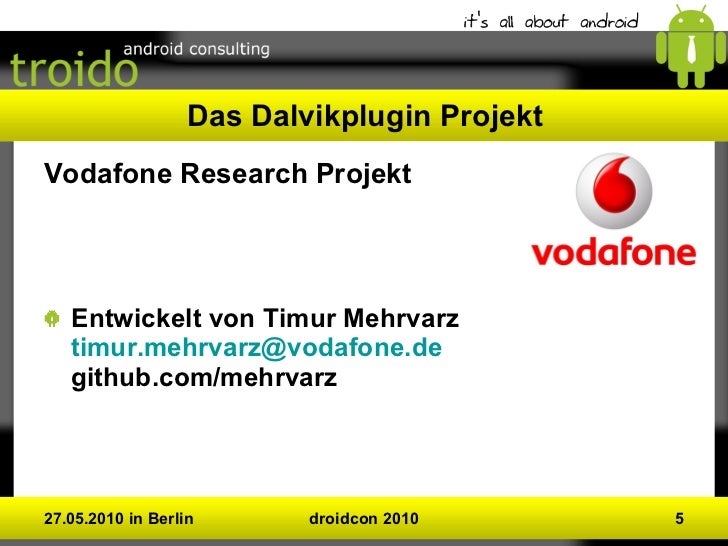 it's all about android

troido android consulting

Das Dalvikplugin Projekt

Vodafone Research Projekt

vodafone

Entwickelt von Timur Mehrvarz
timur.mehrvarz@vodafone.de
github.com/mehrvarz

27.05.2010 in Berlin droidcon 2010 5